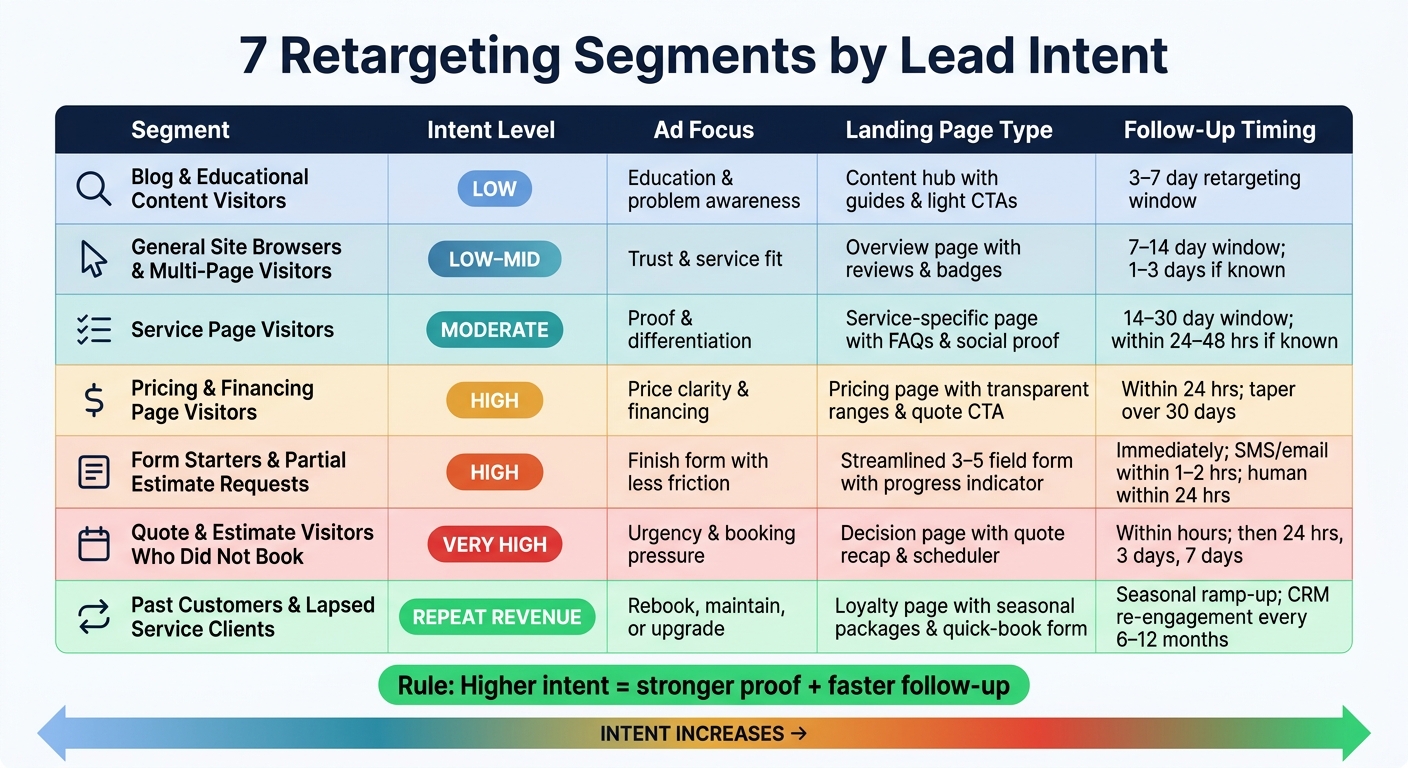 7 Retargeting Segments by Lead Intent

| Segment | Intent Level | Ad Focus | Landing Page Type | Follow-Up Timing |
|---|---|---|---|---|
| Blog & Educational Content Visitors | LOW | Education & problem awareness | Content hub with guides & light CTAs | 3–7 day retargeting window |
| General Site Browsers & Multi-Page Visitors | LOW–MID | Trust & service fit | Overview page with reviews & badges | 7–14 day window; 1–3 days if known |
| Service Page Visitors | MODERATE | Proof & differentiation | Service-specific page with FAQs & social proof | 14–30 day window; within 24–48 hrs if known |
| Pricing & Financing Page Visitors | HIGH | Price clarity & financing | Pricing page with transparent ranges & quote CTA | Within 24 hrs; taper over 30 days |
| Form Starters & Partial Estimate Requests | HIGH | Finish form with less friction | Streamlined 3–5 field form with progress indicator | Immediately; SMS/email within 1–2 hrs; human within 24 hrs |
| Quote & Estimate Visitors Who Did Not Book | VERY HIGH | Urgency & booking pressure | Decision page with quote recap & scheduler | Within hours; then 24 hrs, 3 days, 7 days |
| Past Customers & Lapsed Service Clients | REPEAT REVENUE | Rebook, maintain, or upgrade | Loyalty page with seasonal packages & quick-book form | Seasonal ramp-up; CRM re-engagement every 6–12 months |

Rule: Higher intent = stronger proof + faster follow-up

INTENT INCREASES →